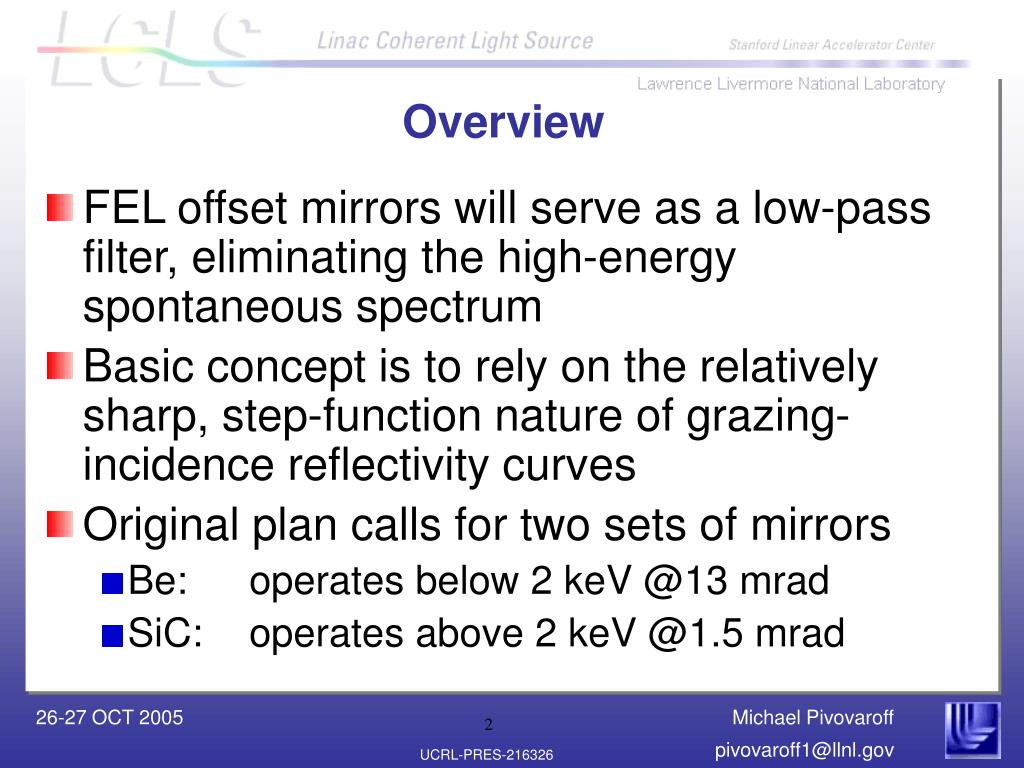 LCLS Linac Coherent Light Source Stanford Linear Accelerator Center

Lawrence Livermore National Laboratory

Overview

FEL offset mirrors will serve as a low-pass filter, eliminating the high-energy spontaneous spectrum

Basic concept is to rely on the relatively sharp, step-function nature of grazing-incidence reflectivity curves

Original plan calls for two sets of mirrors

Be: operates below 2 keV @13 mrad

SiC: operates above 2 keV @1.5 mrad

26-27 OCT 2005

2

UCRL-PRES-216326

Michael Pivovaroff

pivovaroff1@llnl.gov